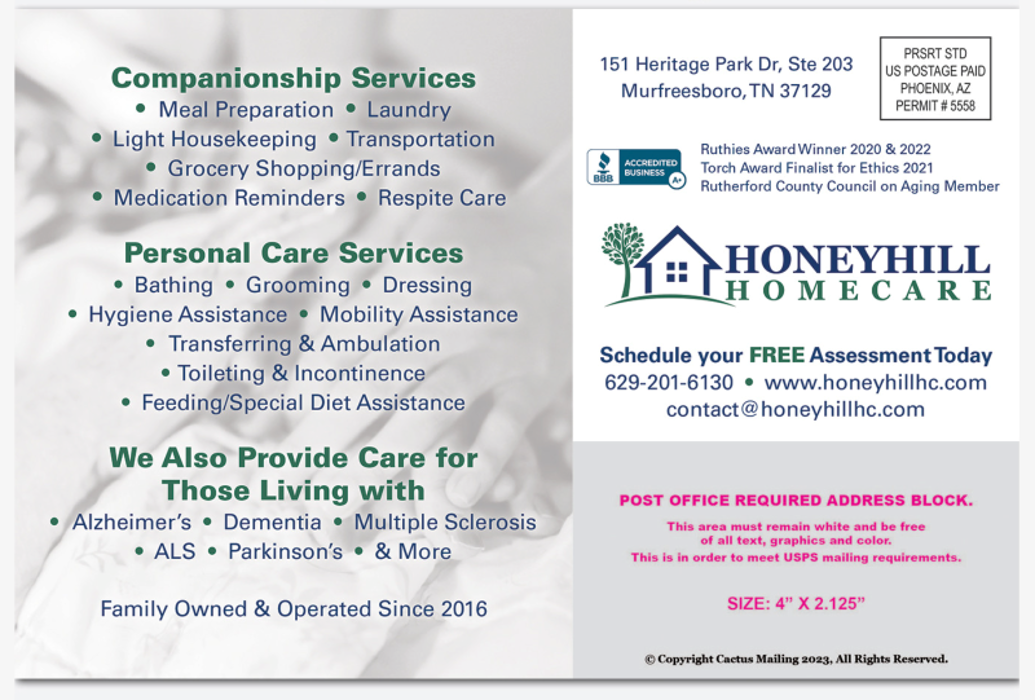 Companionship Services
• Meal Preparation • Laundry
• Light Housekeeping • Transportation
• Grocery Shopping/Errands
• Medication Reminders • Respite Care

Personal Care Services
• Bathing • Grooming • Dressing
• Hygiene Assistance • Mobility Assistance
• Transferring & Ambulation
• Toileting & Incontinence
• Feeding/Special Diet Assistance

We Also Provide Care for Those Living with
• Alzheimer's • Dementia • Multiple Sclerosis
• ALS • Parkinson's • & More

Family Owned & Operated Since 2016

151 Heritage Park Dr, Ste 203
Murfreesboro, TN 37129

PRSRT STD
US POSTAGE PAID
PHOENIX, AZ
PERMIT # 5558

BBB ACCREDITED BUSINESS A+

Ruthies Award Winner 2020 & 2022
Torch Award Finalist for Ethics 2021
Rutherford County Council on Aging Member

HONEYHILL
HOMECARE

Schedule your FREE Assessment Today
629-201-6130 • www.honeyhillhc.com
contact@honeyhillhc.com

POST OFFICE REQUIRED ADDRESS BLOCK.
This area must remain white and be free of all text, graphics and color.
This is in order to meet USPS mailing requirements.

SIZE: 4" X 2.125"

© Copyright Cactus Mailing 2023, All Rights Reserved.